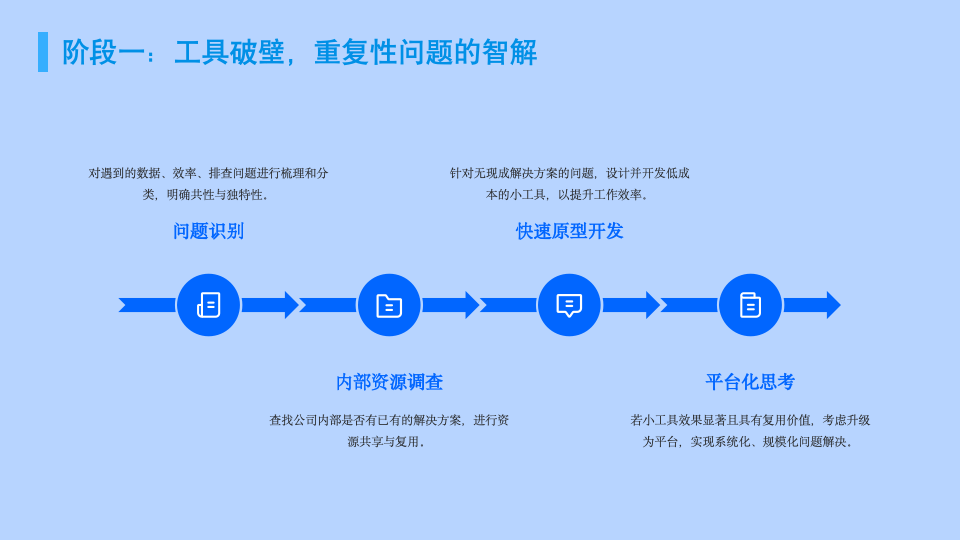 阶段一：工具破壁，重复性问题的智解

对遇到的数据、效率、排查问题进行梳理和分类，明确共性与独特性。

问题识别

针对无现成解决方案的问题，设计并开发低成本的小工具，以提升工作效率。

快速原型开发

内部资源调查

查找公司内部是否有已有的解决方案，进行资源共享与复用。

平台化思考

若小工具效果显著且具有复用价值，考虑升级为平台，实现系统化、规模化问题解决。